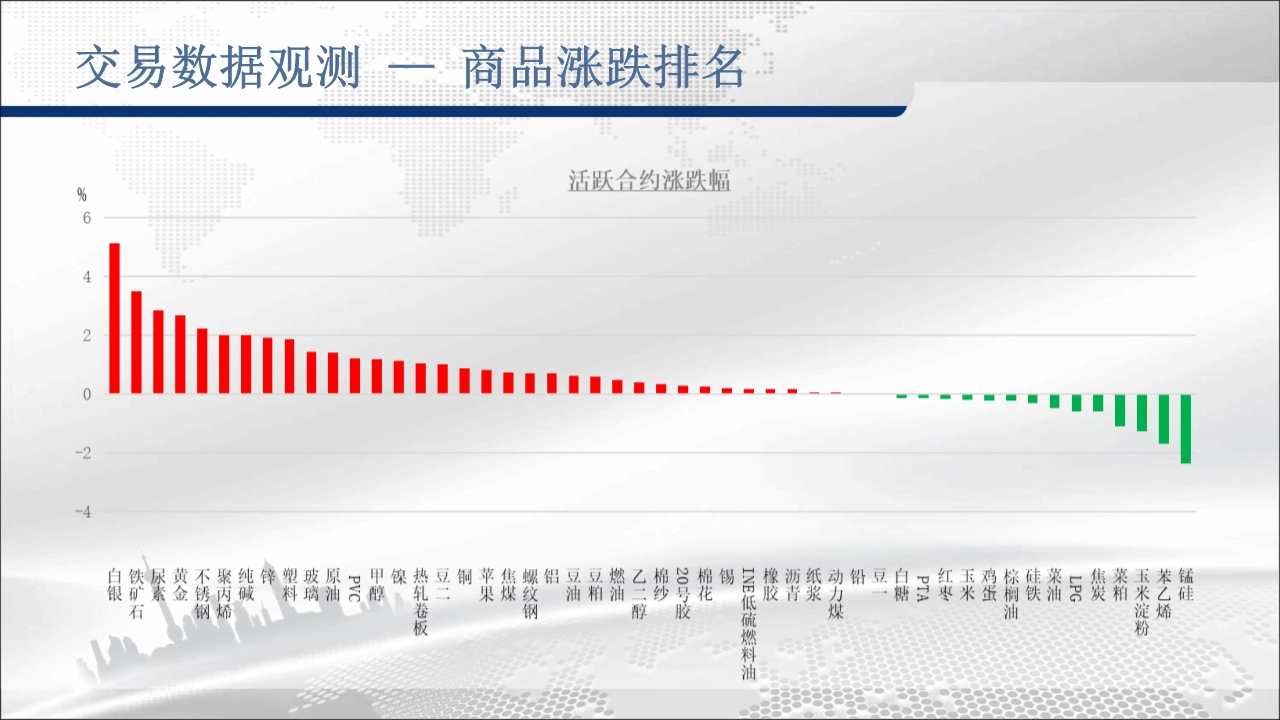 交易数据观测 — 商品涨跌排名

活跃合约涨跌幅

%
6
4
2
0
-2
-4

白银
铁矿石
尿素
黄金
不锈钢
聚丙烯
纯碱
锌
塑料
玻璃
原油
PVC
甲醇
镍
热轧卷板
豆二
铜
苹果
焦煤
螺纹钢
铝
豆油
豆粕
燃油
乙二醇
棉纱
20号胶
棉花
锡
INE低硫燃料油
橡胶
沥青
纸浆
动力煤
铅
豆一
白糖
PTA
红枣
玉米
鸡蛋
棕榈油
硅铁
菜油
LPG
焦炭
菜粕
玉米淀粉
苯乙烯
锰硅